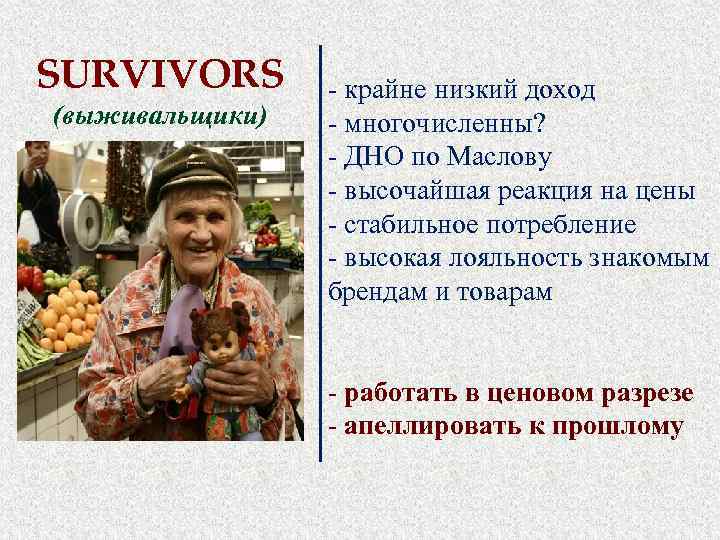 SURVIVORS
(выживальщики)

- крайне низкий доход
- многочисленны?
- ДНО по Маслову
- высочайшая реакция на цены
- стабильное потребление
- высокая лояльность знакомым брендам и товарам

- работать в ценовом разрезе
- апеллировать к прошлому